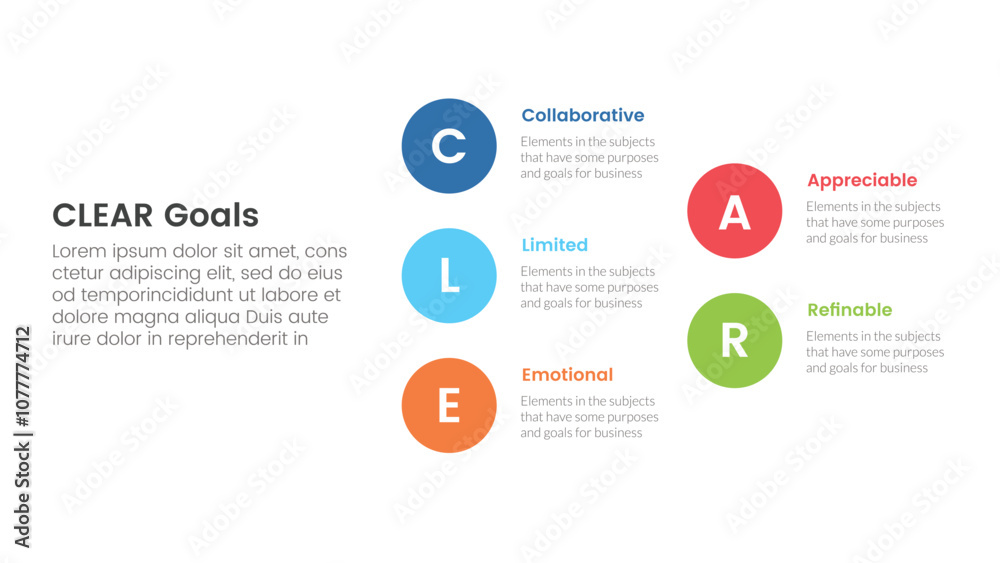 CLEAR Goals

Lorem ipsum dolor sit amet, cons ctetur adipiscing elit, sed do eius od temporincididunt ut labore et dolore magna aliqua Duis aute irure dolor in reprehenderit in

C

Collaborative

Elements in the subjects that have some purposes and goals for business

L

Limited

Elements in the subjects that have some purposes and goals for business

E

Emotional

Elements in the subjects that have some purposes and goals for business

A

Appreciable

Elements in the subjects that have some purposes and goals for business

R

Refinable

Elements in the subjects that have some purposes and goals for business

Adobe Stock | #1077774712